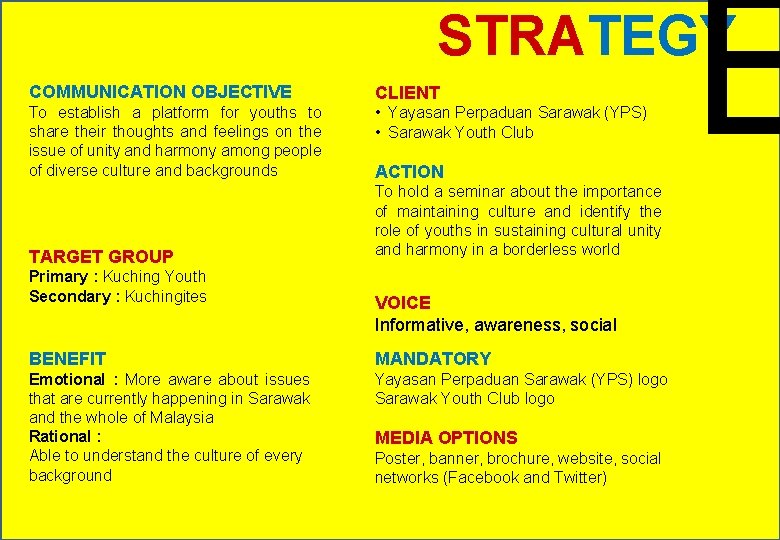 STRATEGY

COMMUNICATION OBJECTIVE
To establish a platform for youths to share their thoughts and feelings on the issue of unity and harmony among people of diverse culture and backgrounds

TARGET GROUP
Primary : Kuching Youth
Secondary : Kuchingites

BENEFIT
Emotional : More aware about issues that are currently happening in Sarawak and the whole of Malaysia
Rational :
Able to understand the culture of every background

CLIENT
• Yayasan Perpaduan Sarawak (YPS)
• Sarawak Youth Club

ACTION
To hold a seminar about the importance of maintaining culture and identify the role of youths in sustaining cultural unity and harmony in a borderless world

VOICE
Informative, awareness, social

MANDATORY
Yayasan Perpaduan Sarawak (YPS) logo
Sarawak Youth Club logo

MEDIA OPTIONS
Poster, banner, brochure, website, social networks (Facebook and Twitter)